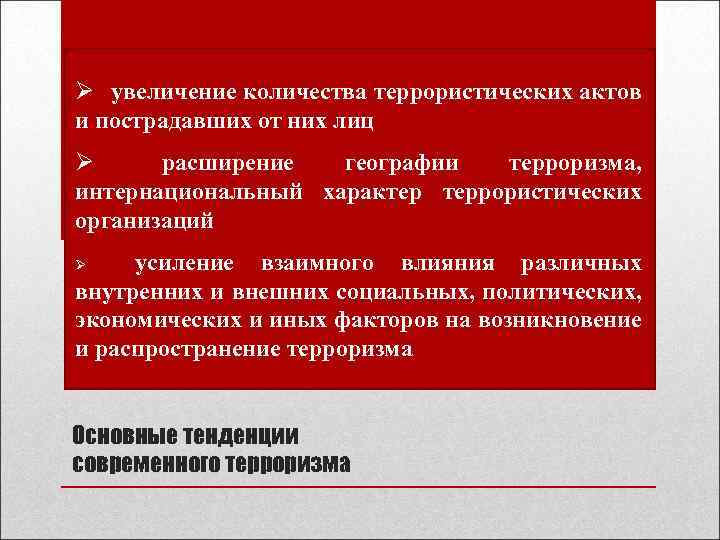 ➢ увеличение количества террористических актов и пострадавших от них лиц

➢ расширение географии терроризма, интернациональный характер террористических организаций

➢ усиление взаимного влияния различных внутренних и внешних социальных, политических, экономических и иных факторов на возникновение и распространение терроризма

Основные тенденции современного терроризма